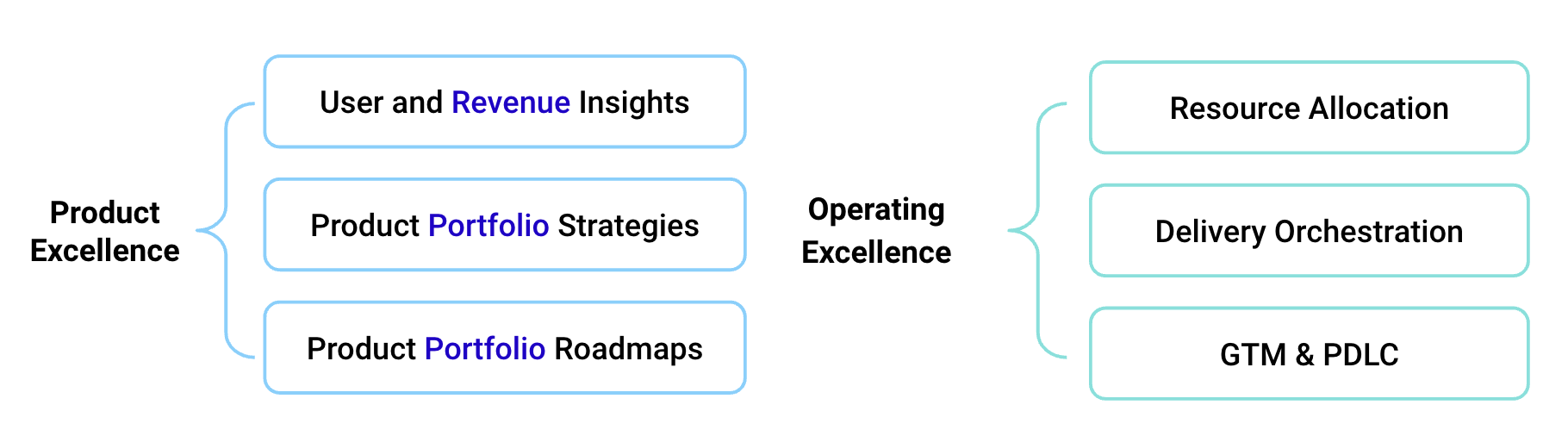 Product Excellence

User and Revenue Insights

Product Portfolio Strategies

Product Portfolio Roadmaps

Operating Excellence

Resource Allocation

Delivery Orchestration

GTM & PDLC